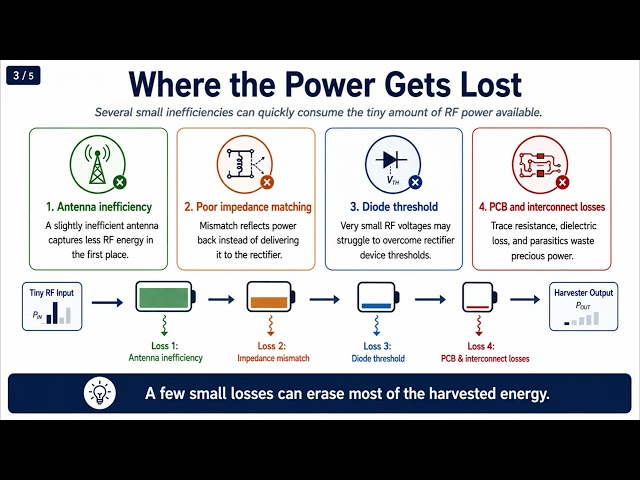 3 / 5

Where the Power Gets Lost

Several small inefficiencies can quickly consume the tiny amount of RF power available.

1. Antenna inefficiency
A slightly inefficient antenna captures less RF energy in the first place.

2. Poor impedance matching
Mismatch reflects power back instead of delivering it to the rectifier.

$V_{TH}$

3. Diode threshold
Very small RF voltages may struggle to overcome rectifier device thresholds.

4. PCB and interconnect losses
Trace resistance, dielectric loss, and parasitics waste precious power.

Tiny RF Input
$P_{IN}$

Loss 1:
Antenna inefficiency

Loss 2:
Impedance mismatch

Loss 3:
Diode threshold

Loss 4:
PCB & interconnect losses

Harvester Output
$P_{OUT}$

A few small losses can erase most of the harvested energy.